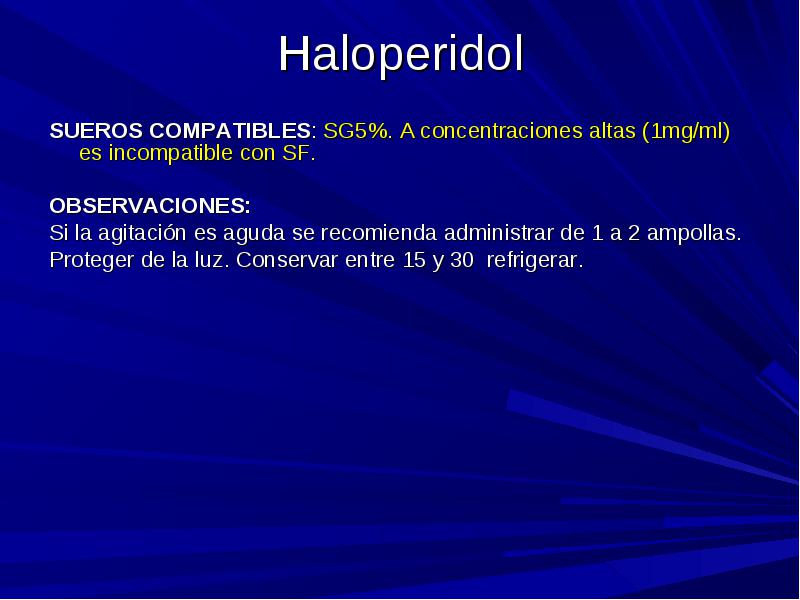 Haloperidol

SUEROS COMPATIBLES: SG5%. A concentraciones altas (1mg/ml) es incompatible con SF.

OBSERVACIONES:

Si la agitación es aguda se recomienda administrar de 1 a 2 ampollas.

Proteger de la luz. Conservar entre 15 y 30 refrigerar.